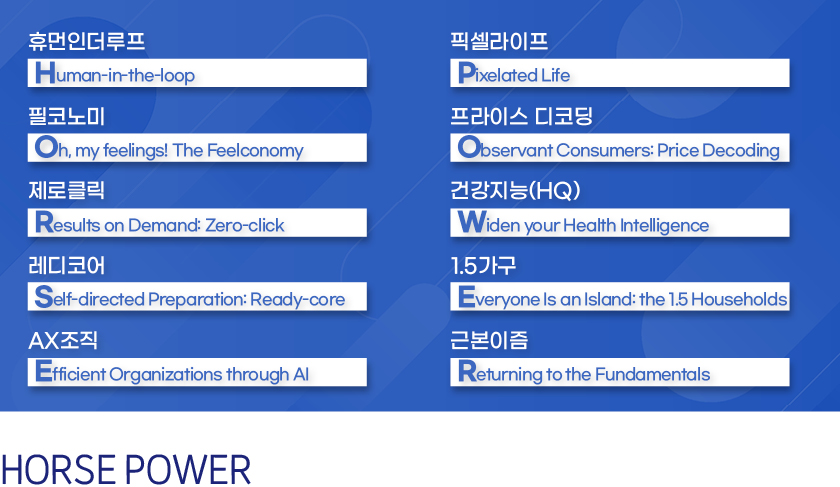 휴먼인더루프
Human-in-the-loop

필코노미
Oh, my feelings! The Feelconomy

제로클릭
Results on Demand: Zero-click

레디코어
Self-directed Preparation: Ready-core

AX조직
Efficient Organizations through AI

픽셀라이프
Pixelated Life

프라이스 디코딩
Observant Consumers: Price Decoding

건강지능(HQ)
Widen your Health Intelligence

1.5가구
Everyone Is an Island: the 1.5 Households

근본이즘
Returning to the Fundamentals

HORSE POWER